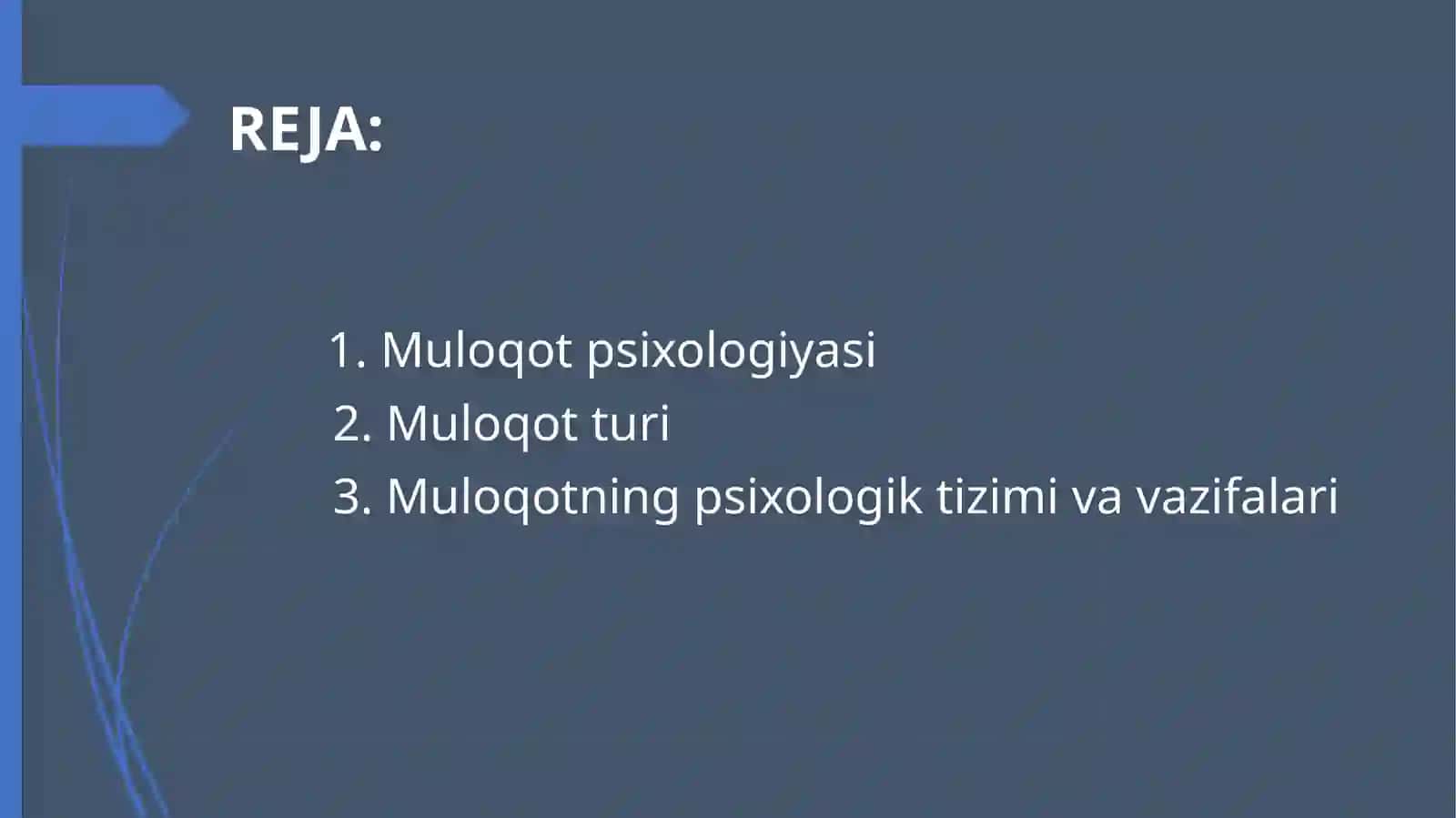 REJA:

1. Muloqot psixologiyasi
2. Muloqot turi
3. Muloqotning psixologik tizimi va vazifalari